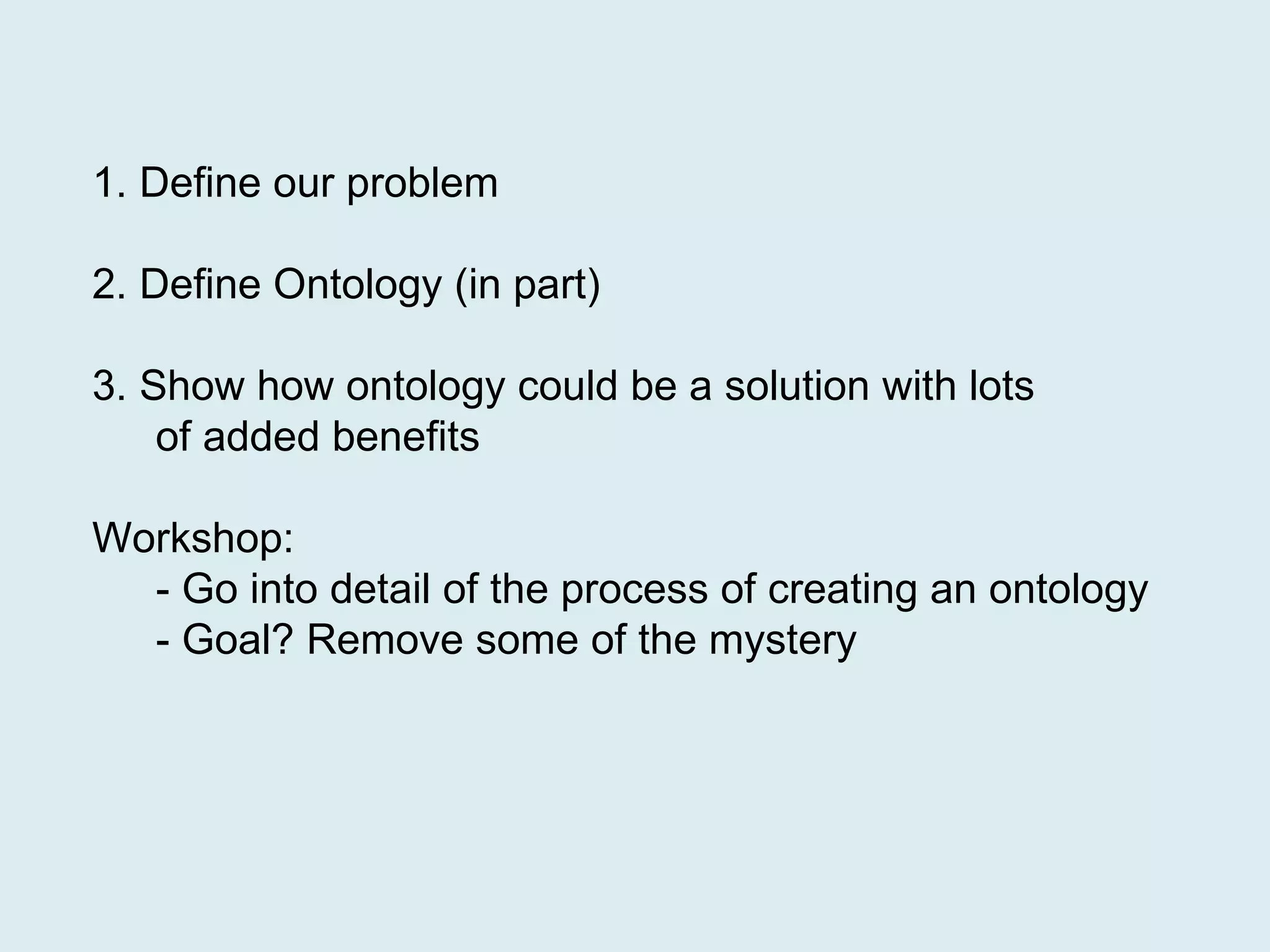 1. Define our problem

2. Define Ontology (in part)

3. Show how ontology could be a solution with lots of added benefits

Workshop:
- Go into detail of the process of creating an ontology
- Goal? Remove some of the mystery